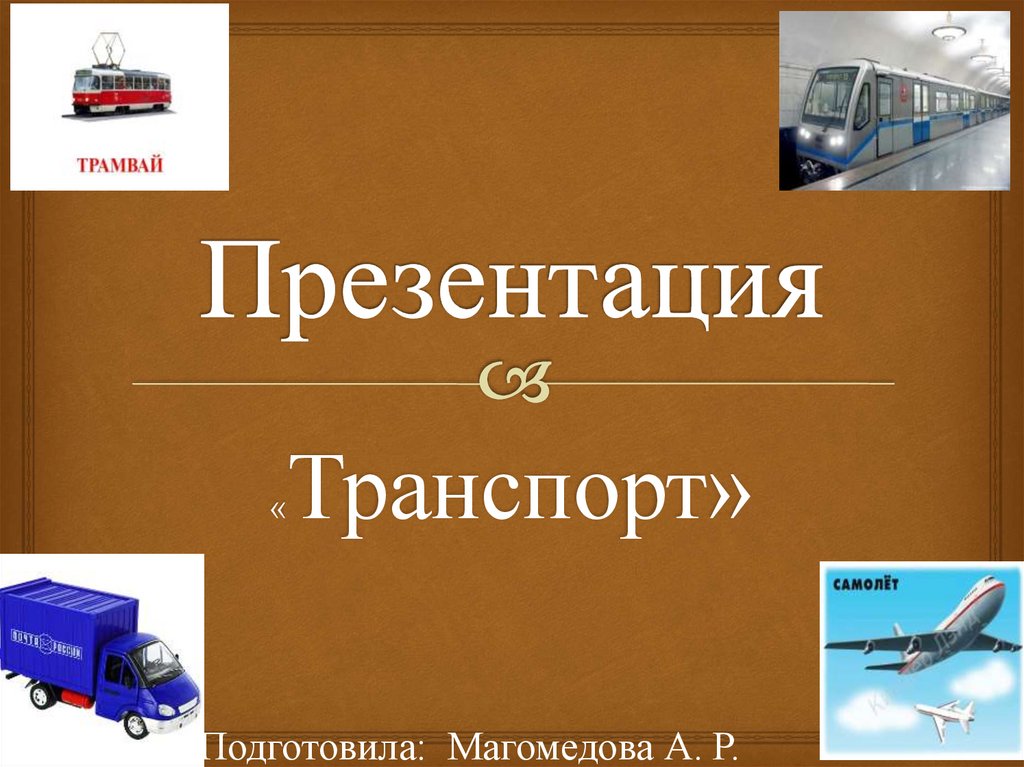 ТРАМВАЙ

Презентация

«Транспорт»

ПОЧТА РОССИИ

САМОЛЁТ

Подготовила: Магомедова А. Р.